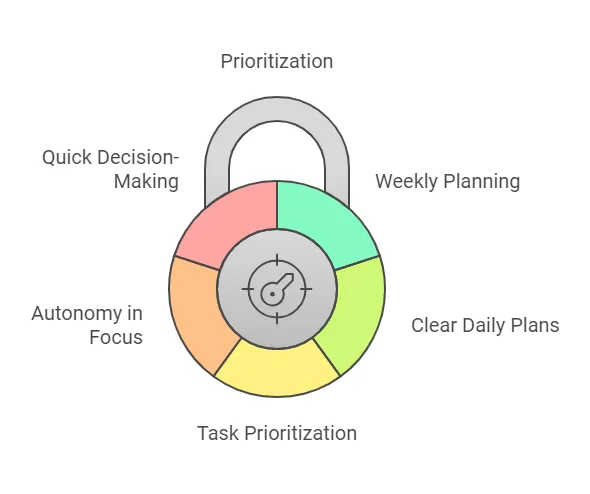 Prioritization

Quick Decision-Making

Weekly Planning

Autonomy in Focus

Clear Daily Plans

Task Prioritization